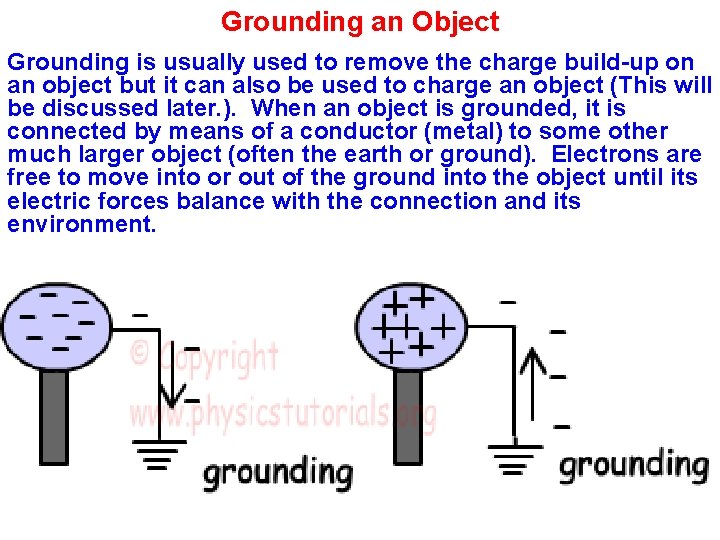 Grounding an Object

Grounding is usually used to remove the charge build-up on an object but it can also be used to charge an object (This will be discussed later.). When an object is grounded, it is connected by means of a conductor (metal) to some other much larger object (often the earth or ground). Electrons are free to move into or out of the ground into the object until its electric forces balance with the connection and its environment.

© Copyright
www.physicstutorials.org

grounding

grounding